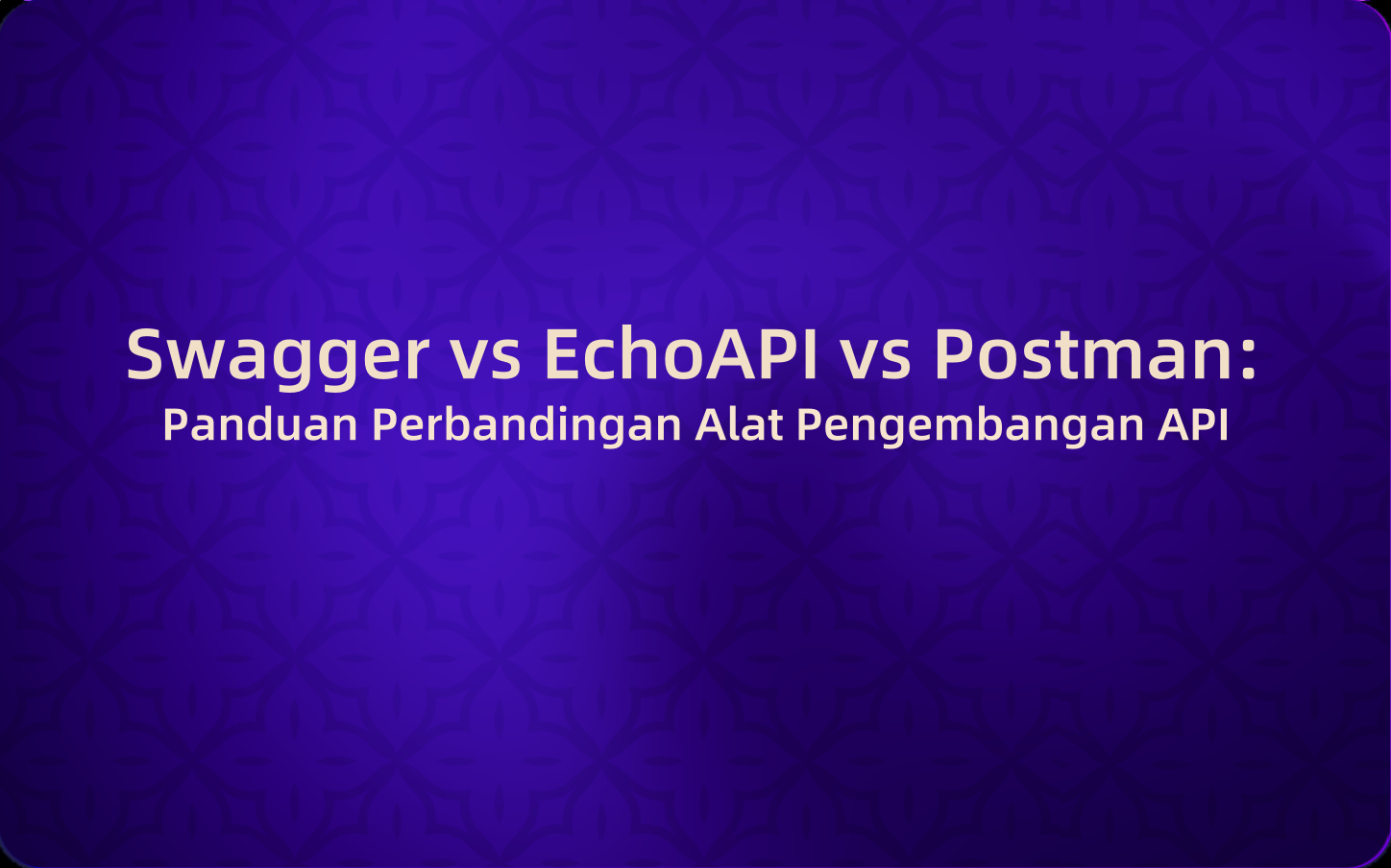 Swagger vs EchoAPI vs Postman:
Panduan Perbandingan Alat Pengembangan API